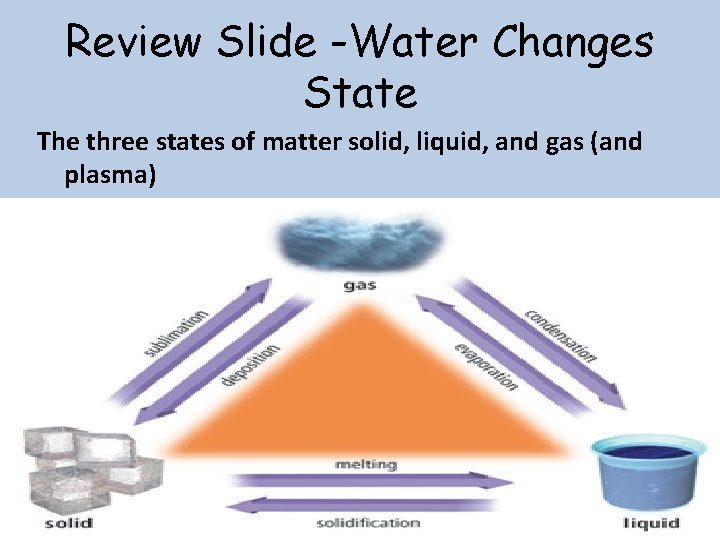 Review Slide -Water Changes State

The three states of matter solid, liquid, and gas (and plasma)

gas

sublimation

deposition

condensation

evaporation

melting

solidification

solid

liquid